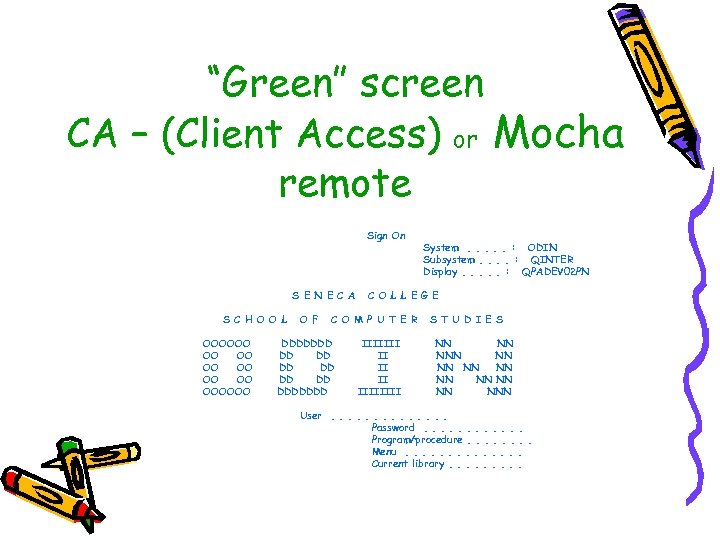 “Green” screen
CA – (Client Access) or Mocha remote

Sign On
System . . . . . : ODIN
Subsystem . . . . : QINTER
Display . . . . . : QPADEV02PN

S E N E C A   C O L L E G E

S C H O O L   O F   C O M P U T E R   S T U D I E S

OOOOOO DDDDDDD IIIIII NN NN
OO OO DD DD II NNN NN
OO OO DD DD II NN NN NN
OO OO DD DD II NN NN NN
OOOOOO DDDDDDD IIIIII NN NNN

User . . . . . . . . . . . . . .
Password . . . . . . . . . . . .
Program/procedure . . . . . . . .
Menu . . . . . . . . . . . . . .
Current library . . . . . . . . .